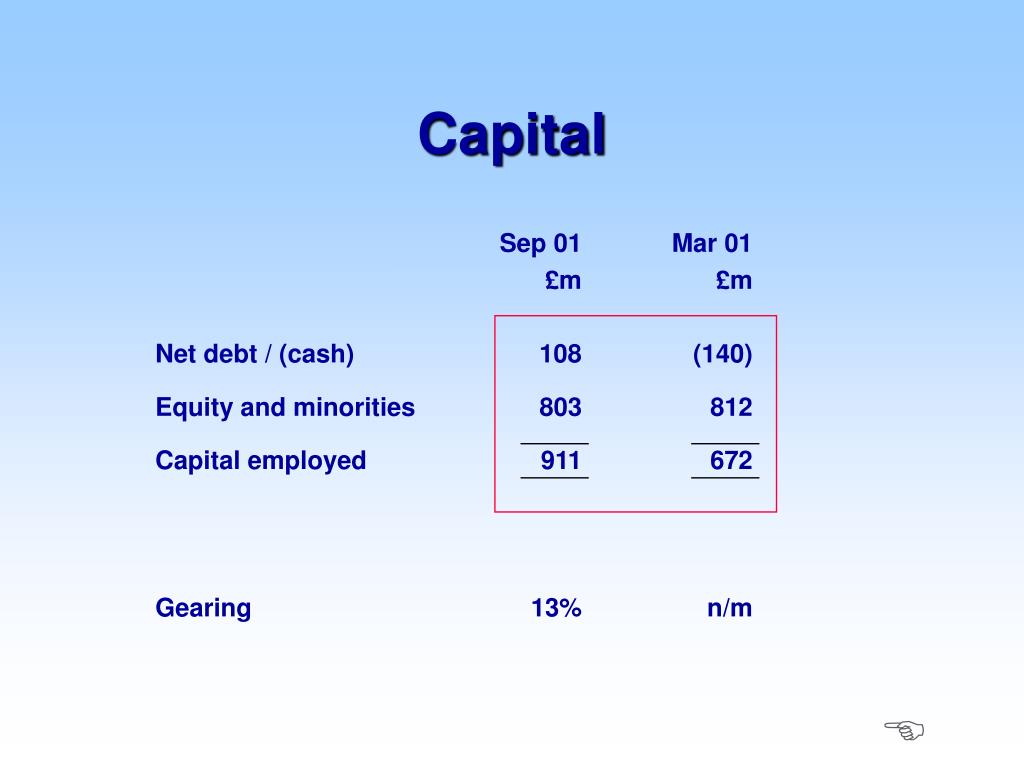 Capital

| | Sep 01 £m | Mar 01 £m |
|---|---|---|
| Net debt / (cash) | 108 | (140) |
| Equity and minorities | 803 | 812 |
| Capital employed | 911 | 672 |
| Gearing | 13% | n/m |